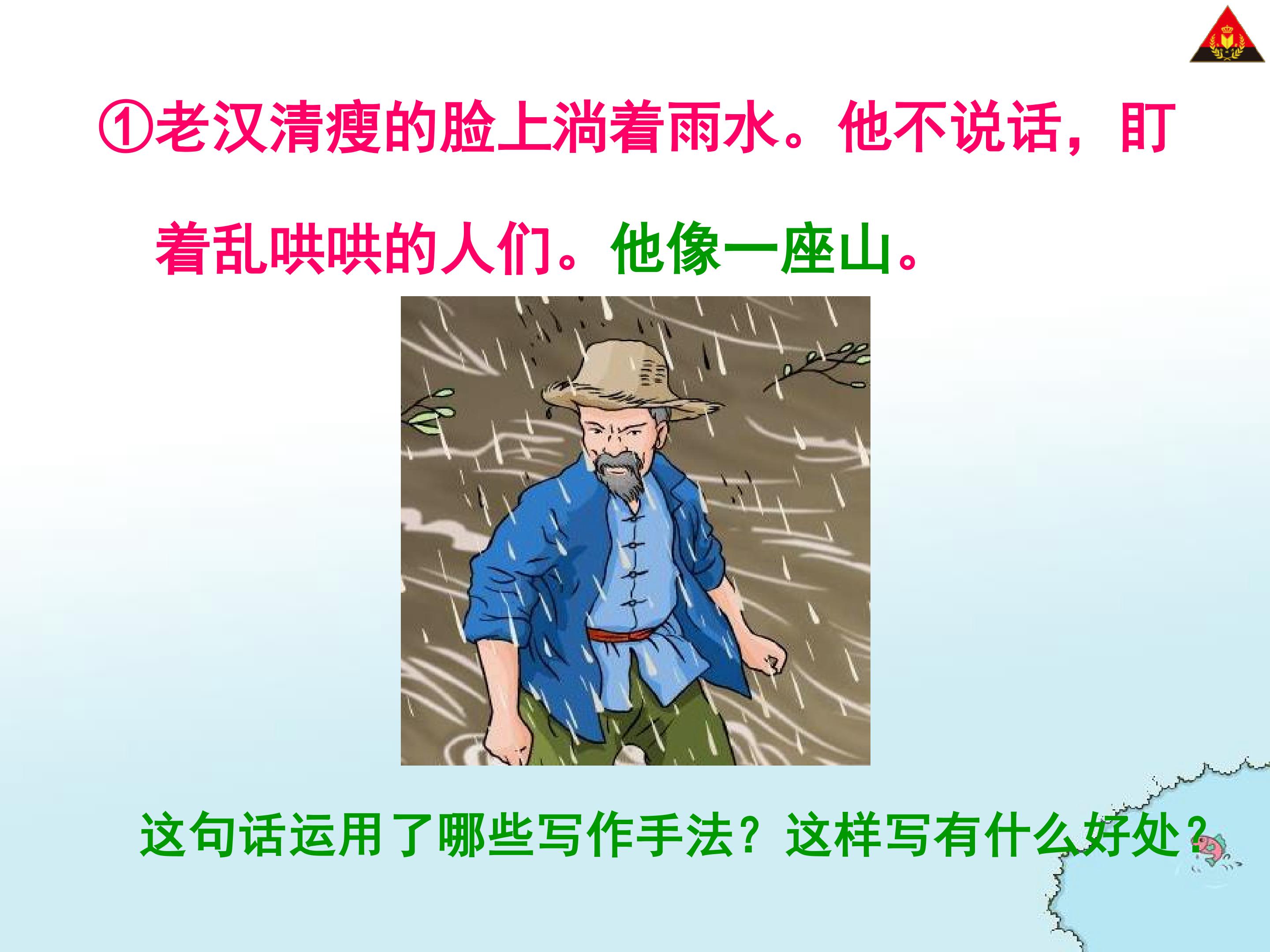 ①老汉清瘦的脸上淌着雨水。他不说话，盯着乱哄哄的人们。他像一座山。

这句话运用了哪些写作手法？这样写有什么好处？